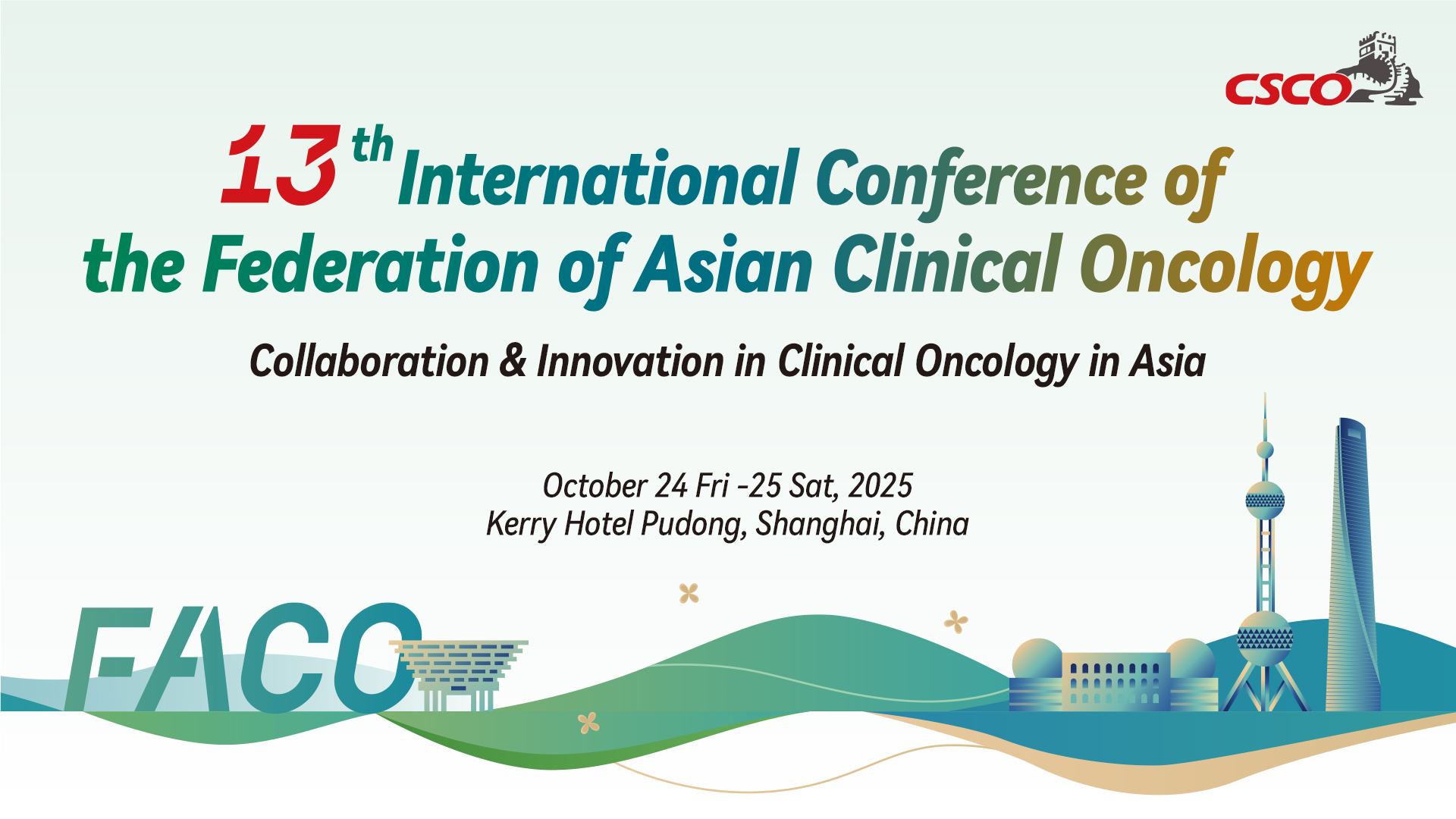 CSCO

13th International Conference of the Federation of Asian Clinical Oncology

Collaboration & Innovation in Clinical Oncology in Asia

October 24 Fri -25 Sat, 2025
Kerry Hotel Pudong, Shanghai, China

FACO